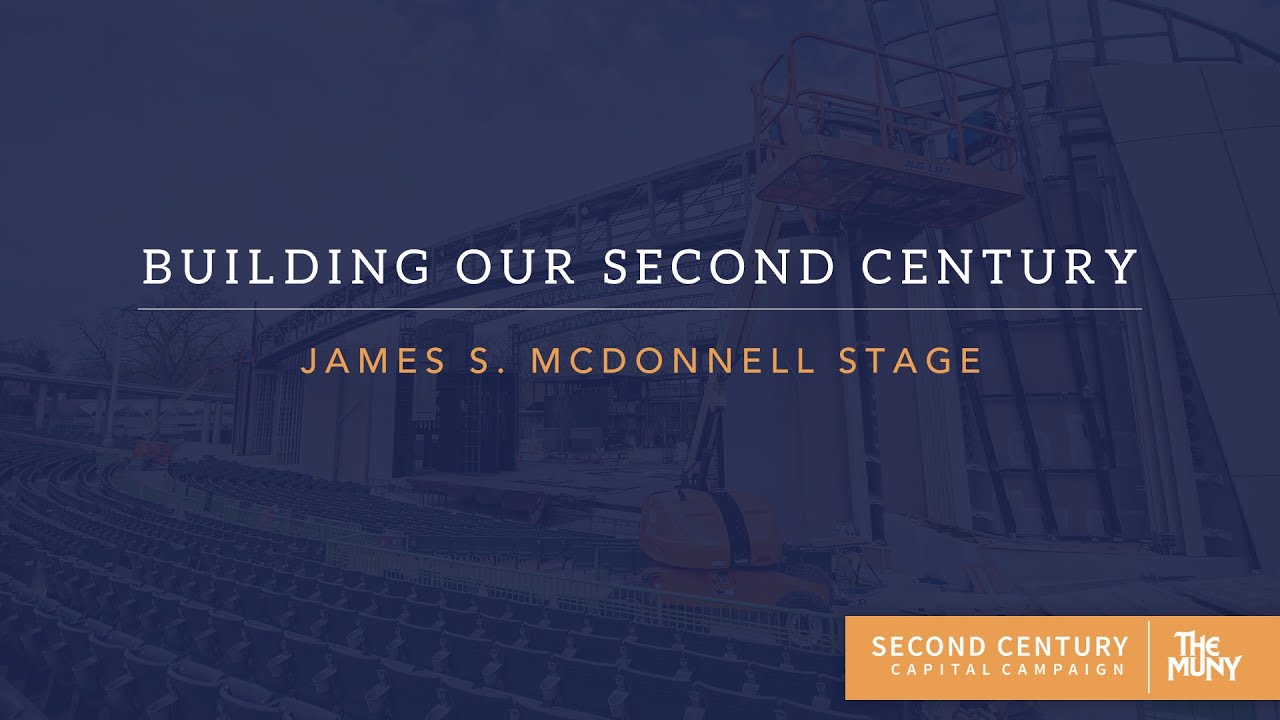 BUILDING OUR SECOND CENTURY

JAMES S. MCDONNELL STAGE

SECOND CENTURY
CAPITAL CAMPAIGN

THE MUNY